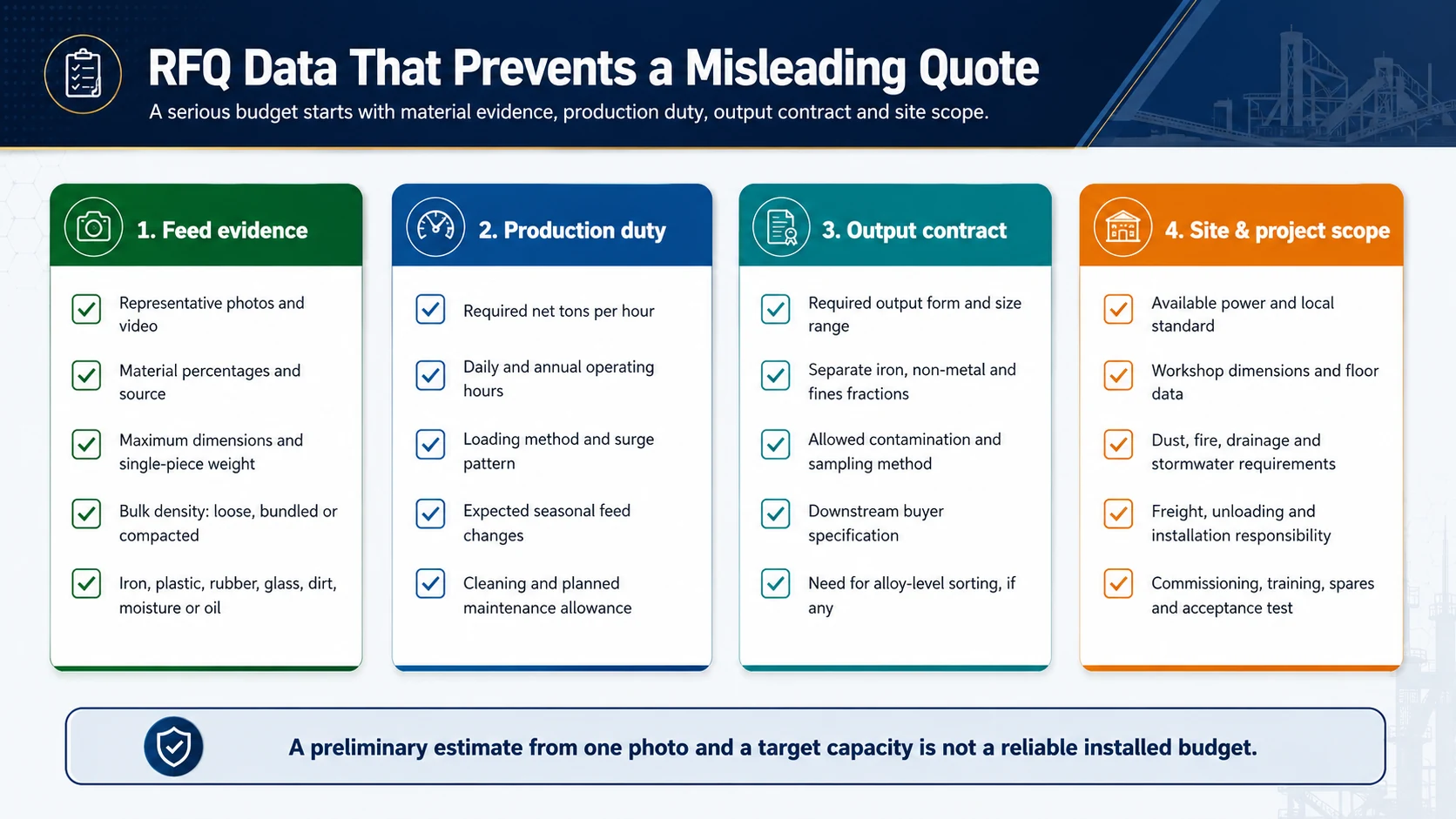 RFQ Data That Prevents a Misleading Quote

A serious budget starts with material evidence, production duty, output contract and site scope.

1. Feed evidence

Representative photos and video

Material percentages and source

Maximum dimensions and single-piece weight

Bulk density: loose, bundled or compacted

Iron, plastic, rubber, glass, dirt, moisture or oil

2. Production duty

Required net tons per hour

Daily and annual operating hours

Loading method and surge pattern

Expected seasonal feed changes

Cleaning and planned maintenance allowance

3. Output contract

Required output form and size range

Separate iron, non-metal and fines fractions

Allowed contamination and sampling method

Downstream buyer specification

Need for alloy-level sorting, if any

4. Site & project scope

Available power and local standard

Workshop dimensions and floor data

Dust, fire, drainage and stormwater requirements

Freight, unloading and installation responsibility

Commissioning, training, spares and acceptance test

A preliminary estimate from one photo and a target capacity is not a reliable installed budget.